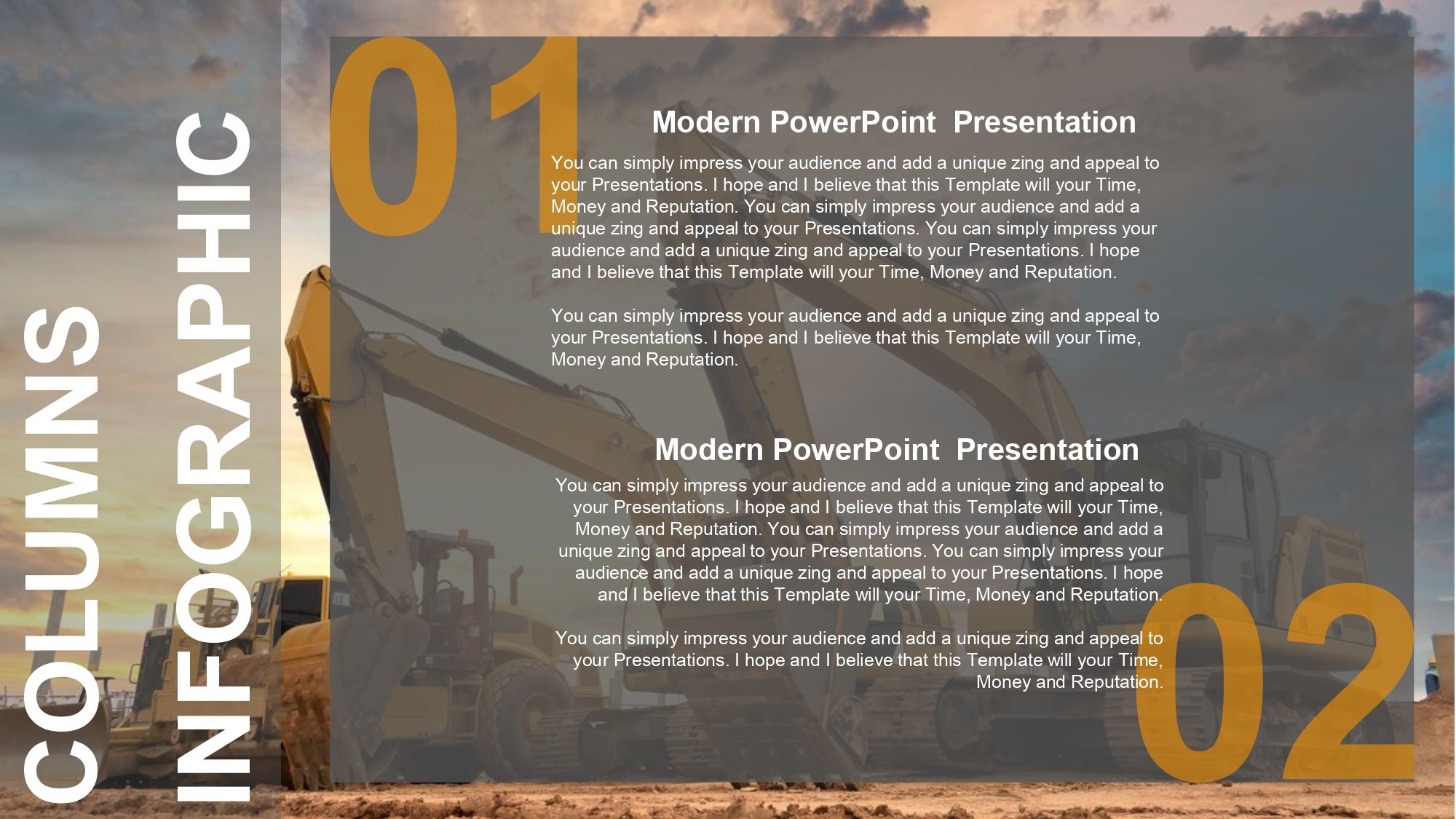 COLUMNS INFOGRAPHIC

01

Modern PowerPoint Presentation

You can simply impress your audience and add a unique zing and appeal to your Presentations. I hope and I believe that this Template will your Time, Money and Reputation. You can simply impress your audience and add a unique zing and appeal to your Presentations. You can simply impress your audience and add a unique zing and appeal to your Presentations. I hope and I believe that this Template will your Time, Money and Reputation.

You can simply impress your audience and add a unique zing and appeal to your Presentations. I hope and I believe that this Template will your Time, Money and Reputation.

Modern PowerPoint Presentation

You can simply impress your audience and add a unique zing and appeal to your Presentations. I hope and I believe that this Template will your Time, Money and Reputation. You can simply impress your audience and add a unique zing and appeal to your Presentations. You can simply impress your audience and add a unique zing and appeal to your Presentations. I hope and I believe that this Template will your Time, Money and Reputation.

You can simply impress your audience and add a unique zing and appeal to your Presentations. I hope and I believe that this Template will your Time, Money and Reputation.

02